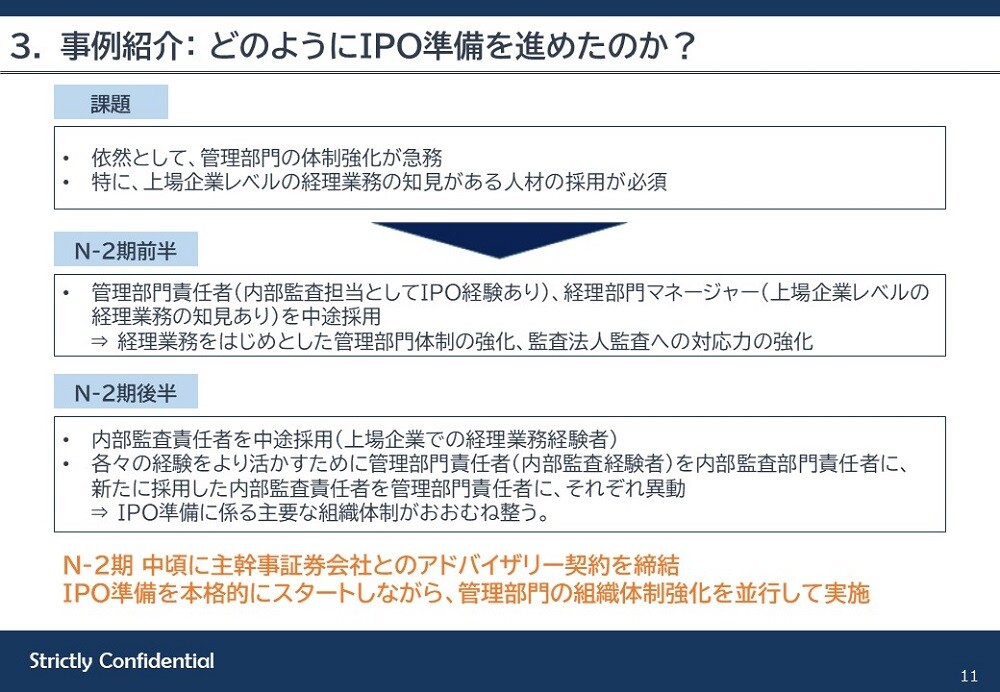 3. 事例紹介: どのようにIPO準備を進めたのか？

課題

• 依然として、管理部門の体制強化が急務
• 特に、上場企業レベルの経理業務の知見がある人材の採用が必須

N-2期前半

• 管理部門責任者(内部監査担当としてIPO経験あり)、経理部門マネージャー(上場企業レベルの経理業務の知見あり)を中途採用
⇒ 経理業務をはじめとした管理部門体制の強化、監査法人監査への対応力の強化

N-2期後半

• 内部監査責任者を中途採用(上場企業での経理業務経験者)
• 各々の経験をより活かすために管理部門責任者(内部監査経験者)を内部監査部門責任者に、新たに採用した内部監査責任者を管理部門責任者に、それぞれ異動
⇒ IPO準備に係る主要な組織体制がおおむね整う。

N-2期 中頃に主幹事証券会社とのアドバイザリー契約を締結
IPO準備を本格的にスタートしながら、管理部門の組織体制強化を並行して実施

Strictly Confidential

11